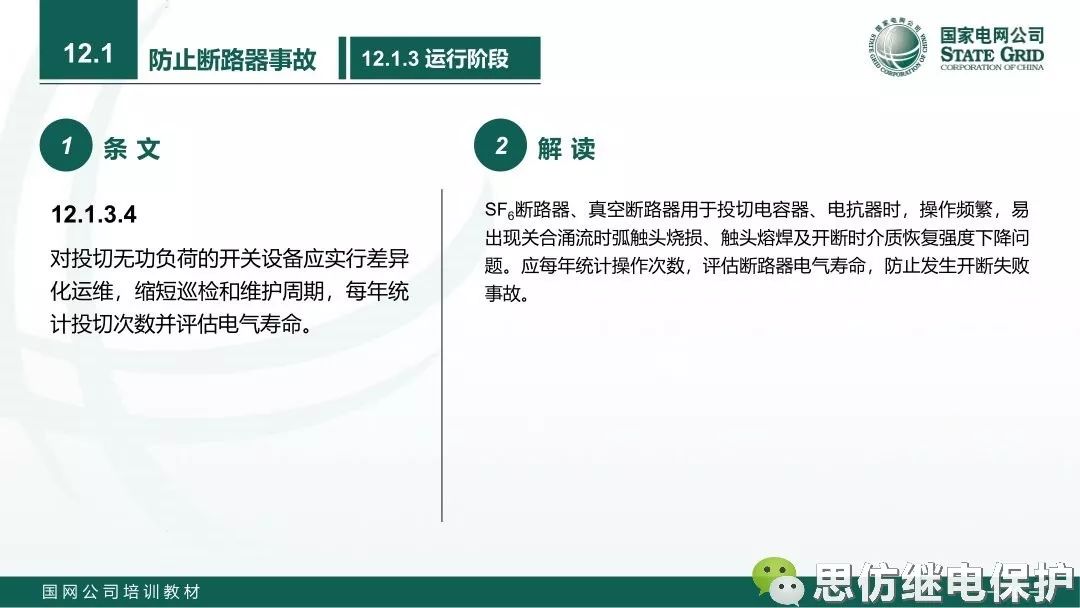 12.1 防止断路器事故

12.1.3 运行阶段

国家电网公司
STATE GRID
CORPORATION OF CHINA

1 条 文

12.1.3.4

对投切无功负荷的开关设备应实行差异化运维，缩短巡检和维护周期，每年统计投切次数并评估电气寿命。

2 解 读

$SF_6$断路器、真空断路器用于投切电容器、电抗器时，操作频繁，易出现关合涌流时弧触头烧损、触头熔焊及开断时介质恢复强度下降问题。应每年统计操作次数，评估断路器电气寿命，防止发生开断失败事故。

国网公司培训教材

思仿继电保护